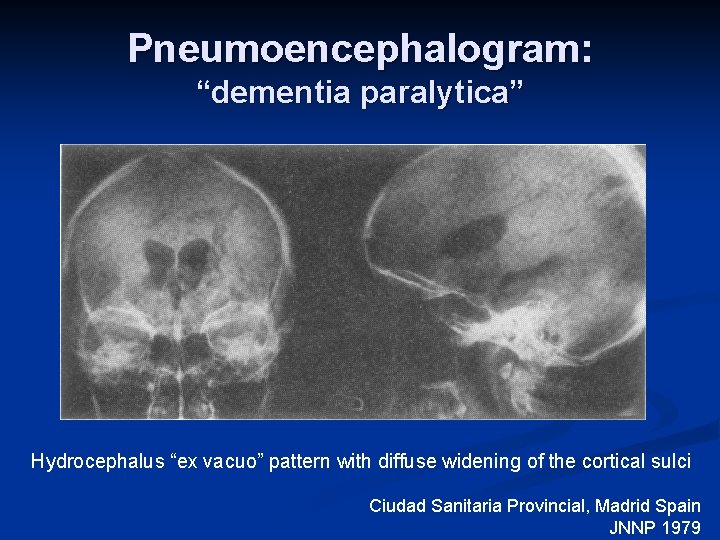 Pneumoencephalogram:
“dementia paralytica”

Hydrocephalus “ex vacuo” pattern with diffuse widening of the cortical sulci

Ciudad Sanitaria Provincial, Madrid Spain
JNNP 1979